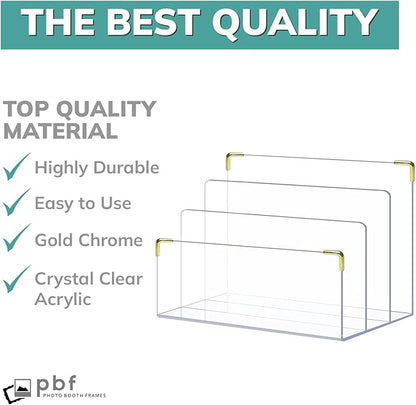 THE BEST QUALITY

TOP QUALITY MATERIAL

Highly Durable

Easy to Use

Gold Chrome

Crystal Clear Acrylic

pbf
PHOTO BOOTH FRAMES